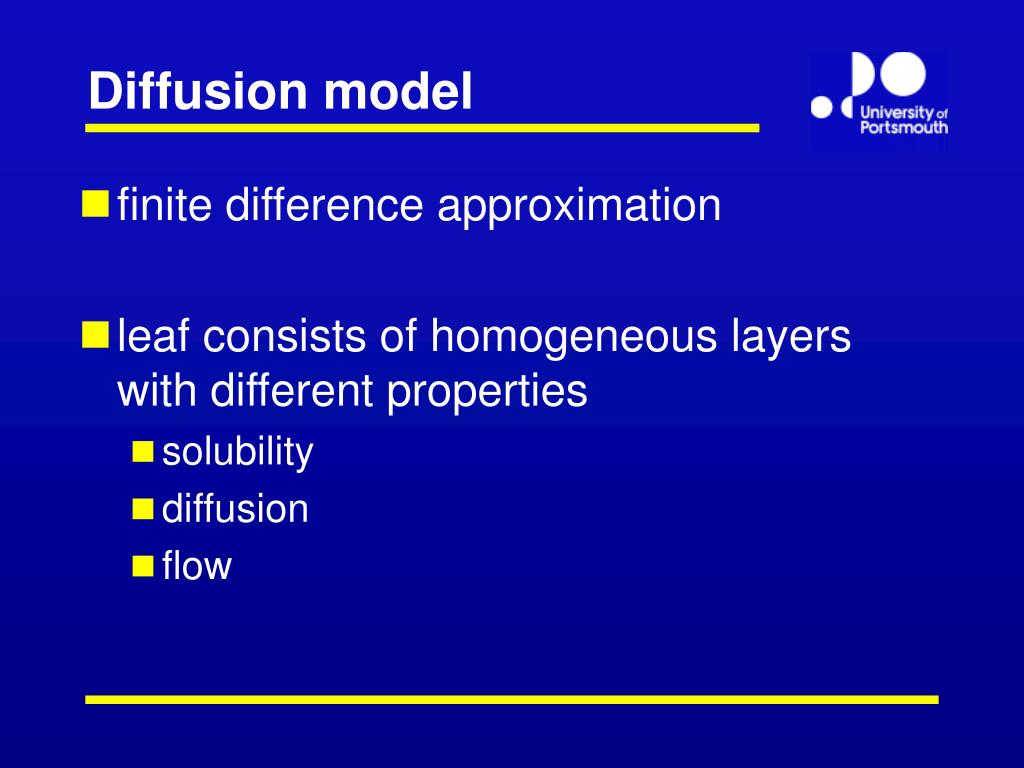 Diffusion model

University of Portsmouth

finite difference approximation

leaf consists of homogeneous layers with different properties

solubility

diffusion

flow